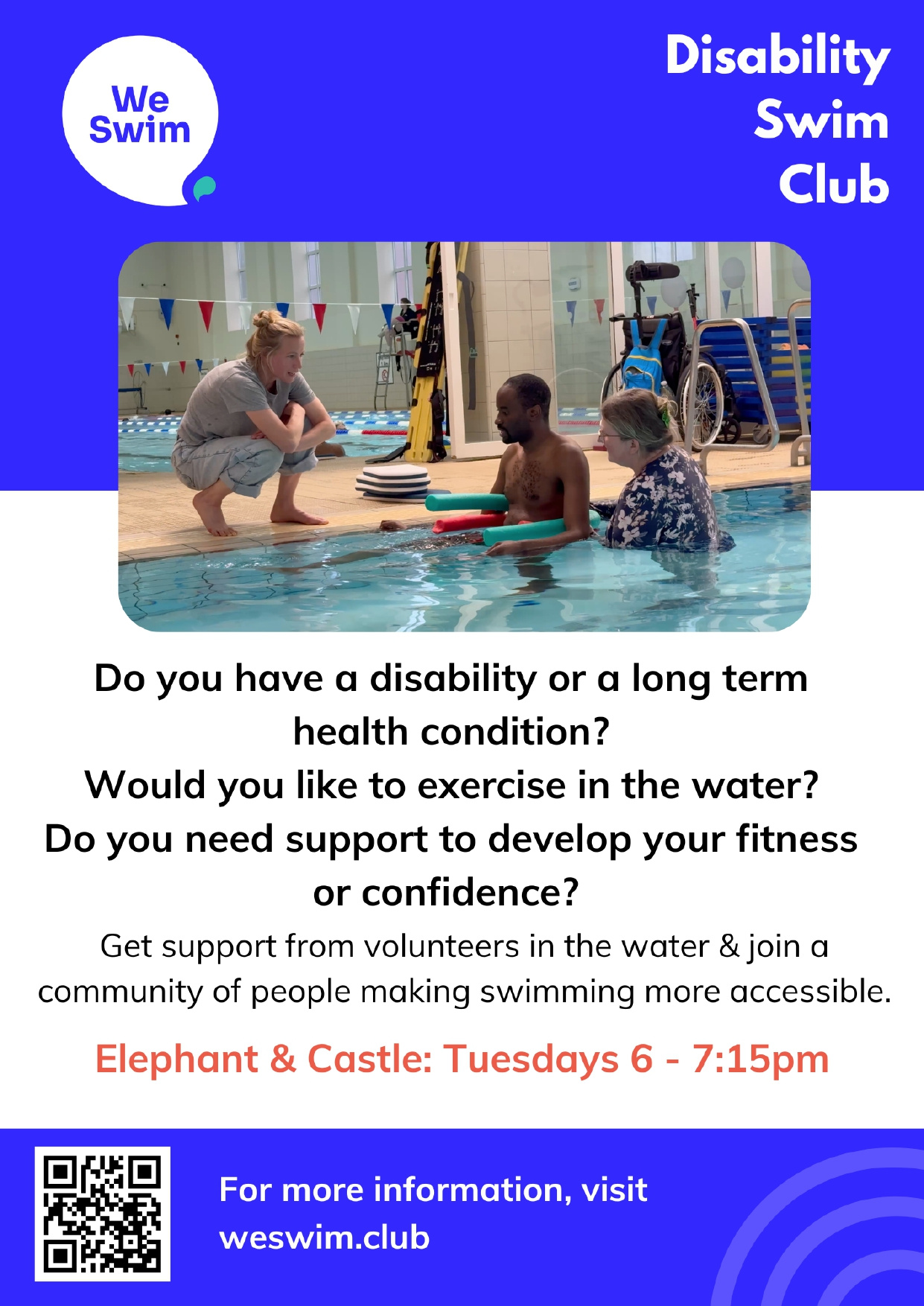 We Swim

Disability Swim Club

Do you have a disability or a long term health condition?
Would you like to exercise in the water?
Do you need support to develop your fitness or confidence?

Get support from volunteers in the water & join a community of people making swimming more accessible.

Elephant & Castle: Tuesdays 6 - 7:15pm

For more information, visit weswim.club